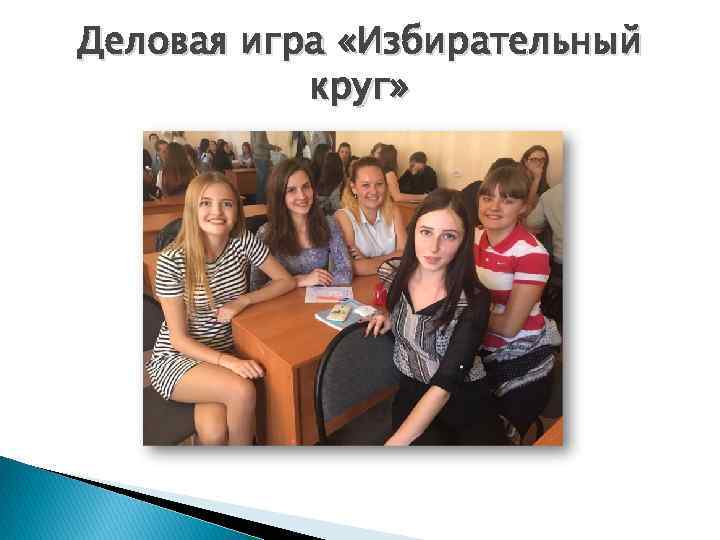 Деловая игра «Избирательный круг»